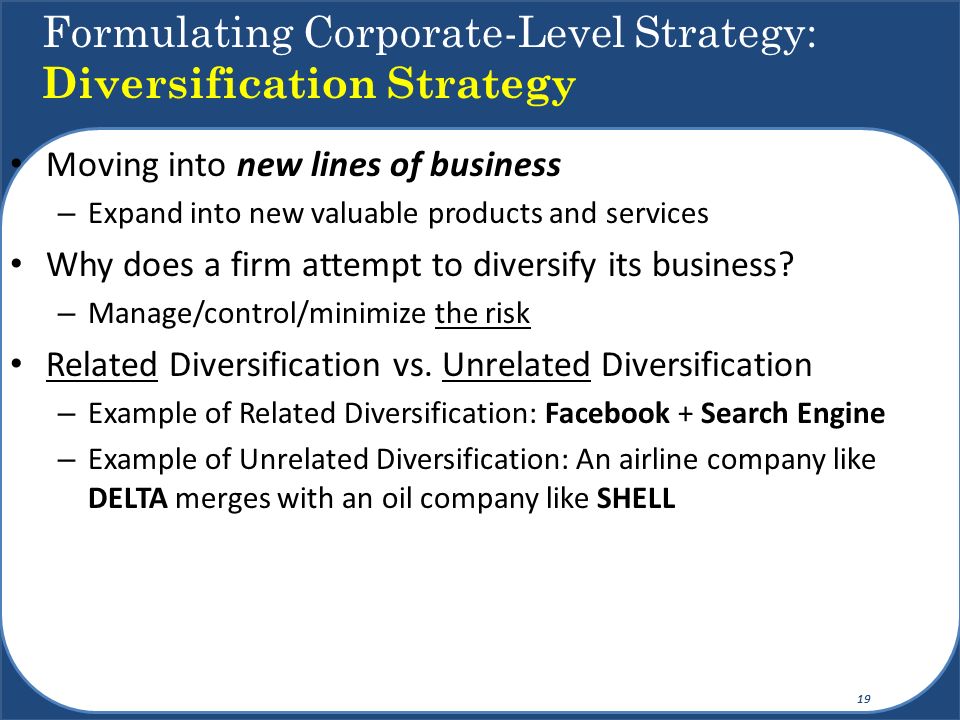 Formulating Corporate-Level Strategy:
Diversification Strategy

• Moving into new lines of business
– Expand into new valuable products and services
• Why does a firm attempt to diversify its business?
– Manage/control/minimize the risk
• Related Diversification vs. Unrelated Diversification
– Example of Related Diversification: Facebook + Search Engine
– Example of Unrelated Diversification: An airline company like DELTA merges with an oil company like SHELL

19